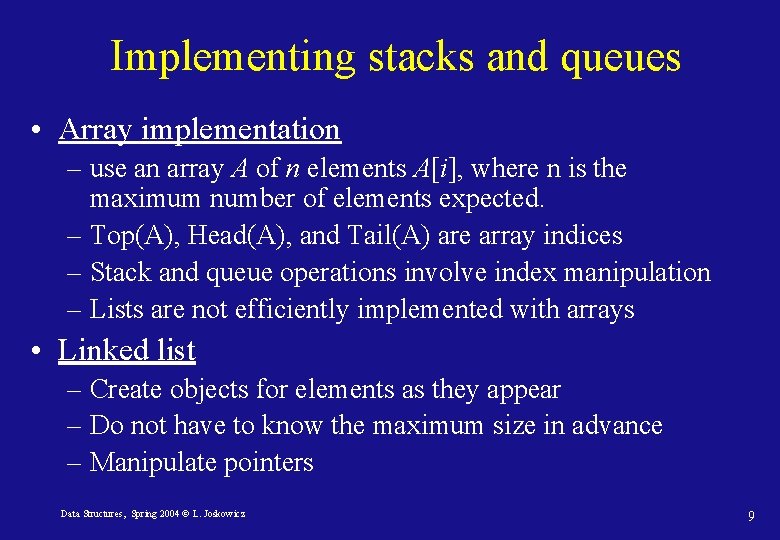 Implementing stacks and queues

• Array implementation
– use an array $A$ of $n$ elements $A[i]$, where n is the maximum number of elements expected.
– Top(A), Head(A), and Tail(A) are array indices
– Stack and queue operations involve index manipulation
– Lists are not efficiently implemented with arrays

• Linked list
– Create objects for elements as they appear
– Do not have to know the maximum size in advance
– Manipulate pointers

Data Structures, Spring 2004 © L. Joskowicz

9